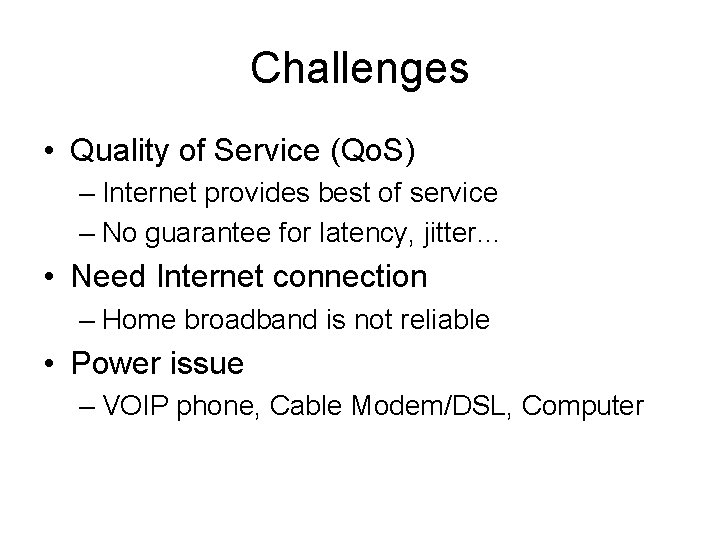 Challenges

• Quality of Service (QoS)
– Internet provides best of service
– No guarantee for latency, jitter…
• Need Internet connection
– Home broadband is not reliable
• Power issue
– VOIP phone, Cable Modem/DSL, Computer